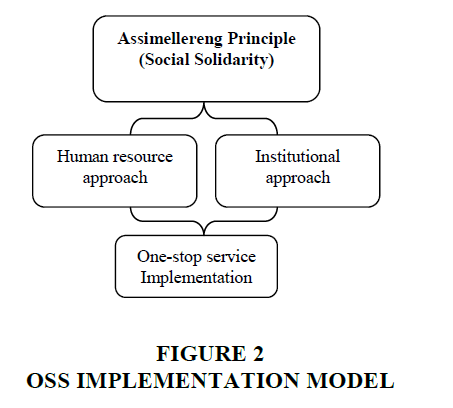 Assimellereng Principle
(Social Solidarity)

Human resource approach

Institutional approach

One-stop service Implementation

FIGURE 2
OSS IMPLEMENTATION MODEL